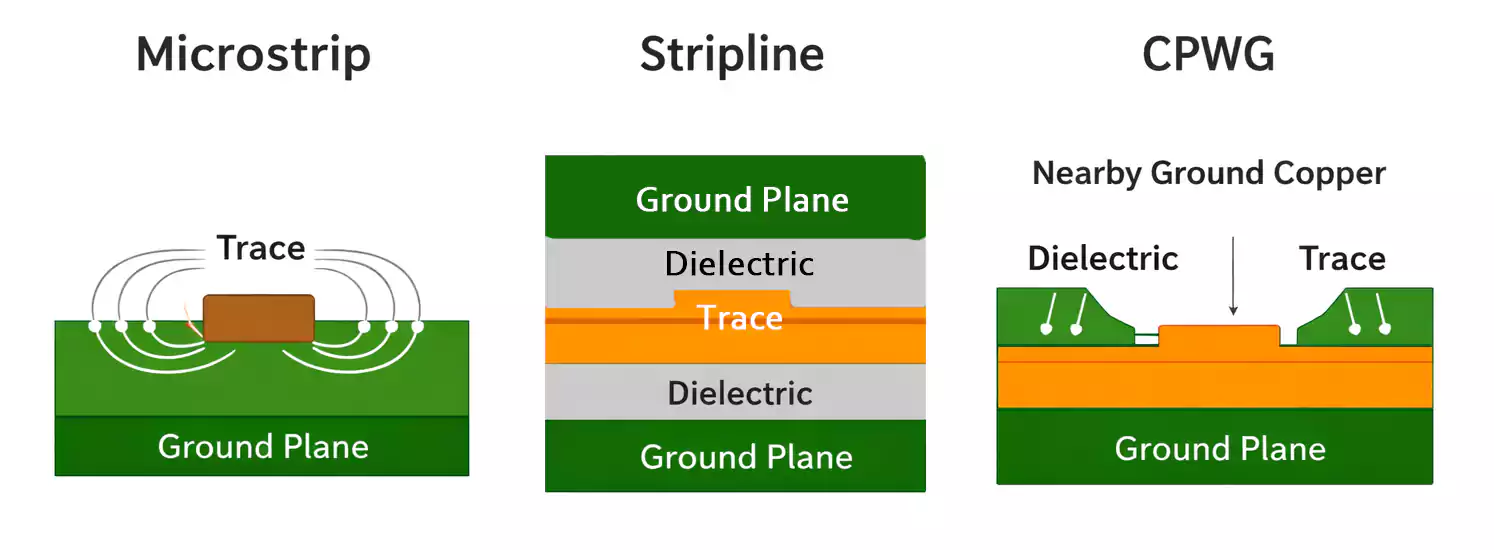 Microstrip

Trace

Ground Plane

Stripline

Ground Plane

Dielectric

Trace

Dielectric

Ground Plane

CPWG

Nearby Ground Copper

Dielectric

Trace

Ground Plane